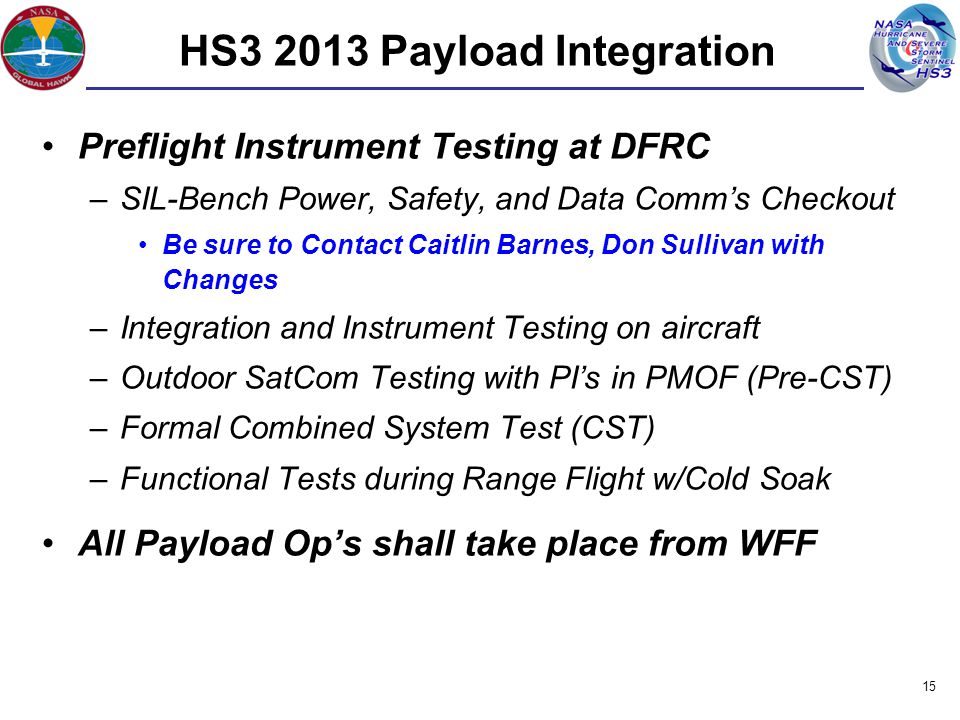 NASA
GLOBAL HAWK

HS3 2013 Payload Integration

NASA
HURRICANE
AND SEVERE
STORM
SENTINEL
HS3

• Preflight Instrument Testing at DFRC
– SIL-Bench Power, Safety, and Data Comm's Checkout
• Be sure to Contact Caitlin Barnes, Don Sullivan with Changes
– Integration and Instrument Testing on aircraft
– Outdoor SatCom Testing with PI's in PMOF (Pre-CST)
– Formal Combined System Test (CST)
– Functional Tests during Range Flight w/Cold Soak

• All Payload Op's shall take place from WFF

15